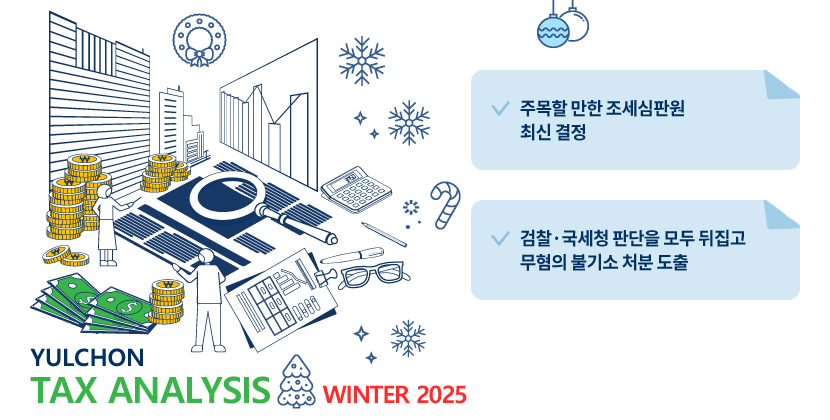 주목할 만한 조세심판원 최신 결정

검찰·국세청 판단을 모두 뒤집고 무혐의 불기소 처분 도출

YULCHON
TAX ANALYSIS WINTER 2025